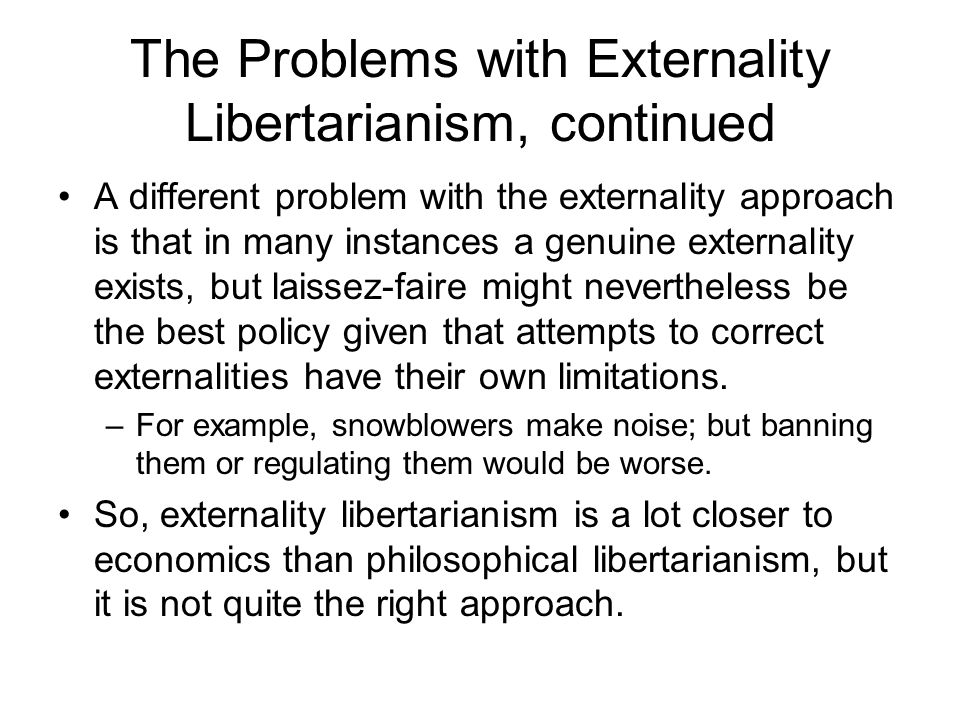 The Problems with Externality Libertarianism, continued

• A different problem with the externality approach is that in many instances a genuine externality exists, but laissez-faire might nevertheless be the best policy given that attempts to correct externalities have their own limitations.

– For example, snowblowers make noise; but banning them or regulating them would be worse.

• So, externality libertarianism is a lot closer to economics than philosophical libertarianism, but it is not quite the right approach.